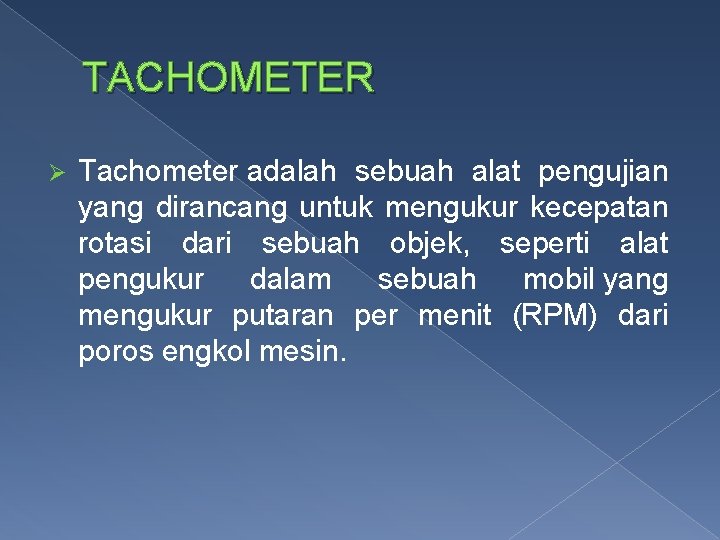 TACHOMETER

➢ Tachometer adalah sebuah alat pengujian yang dirancang untuk mengukur kecepatan rotasi dari sebuah objek, seperti alat pengukur dalam sebuah mobil yang mengukur putaran per menit (RPM) dari poros engkol mesin.